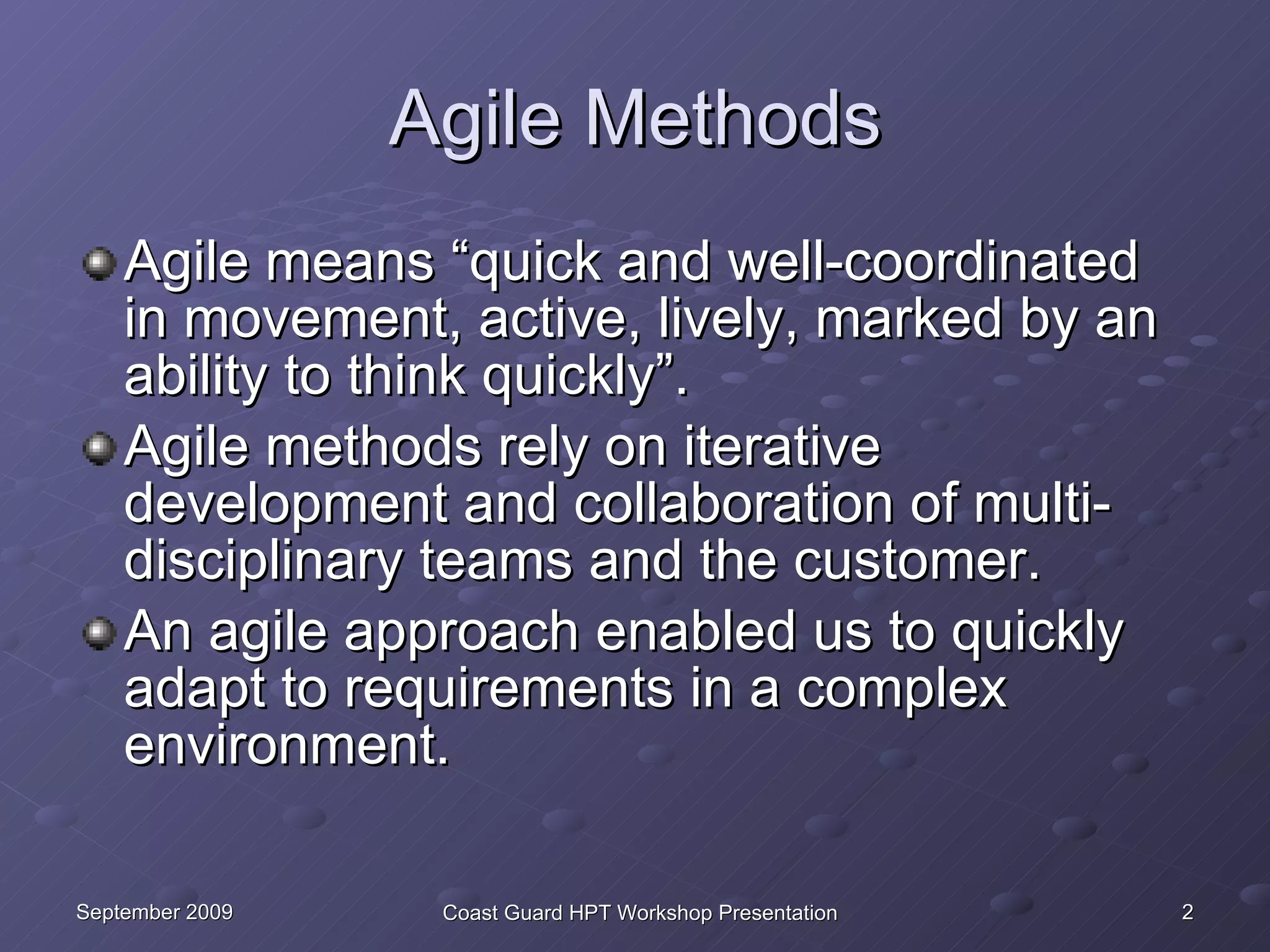 Agile Methods

Agile means “quick and well-coordinated in movement, active, lively, marked by an ability to think quickly”.

Agile methods rely on iterative development and collaboration of multi-disciplinary teams and the customer.

An agile approach enabled us to quickly adapt to requirements in a complex environment.

September 2009

Coast Guard HPT Workshop Presentation

2